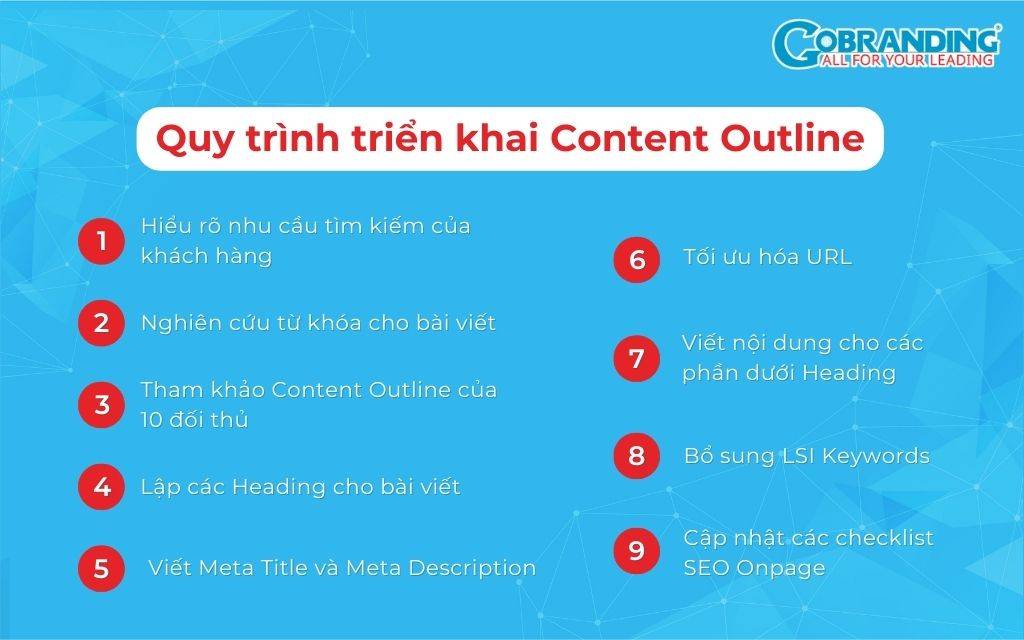 GOBRANDING®
ALL FOR YOUR LEADING

Quy trình triển khai Content Outline

1 Hiểu rõ nhu cầu tìm kiếm của khách hàng

2 Nghiên cứu từ khóa cho bài viết

3 Tham khảo Content Outline của 10 đối thủ

4 Lập các Heading cho bài viết

5 Viết Meta Title và Meta Description

6 Tối ưu hóa URL

7 Viết nội dung cho các phần dưới Heading

8 Bổ sung LSI Keywords

9 Cập nhật các checklist SEO Onpage